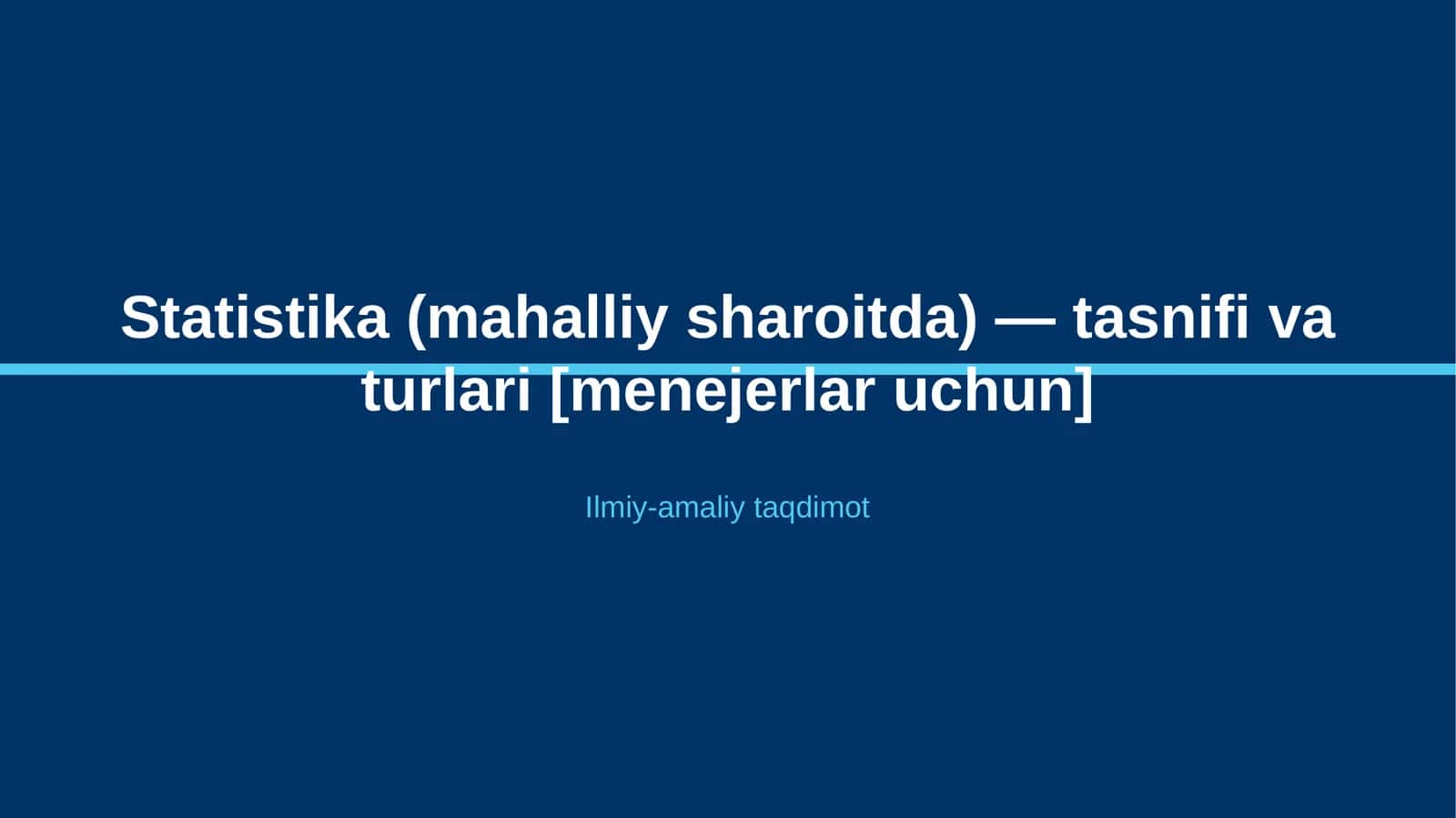 Statistika (mahalliy sharoitda) — tasnifi va turlari [menejerlar uchun]

Ilmiy-amaliy taqdimot